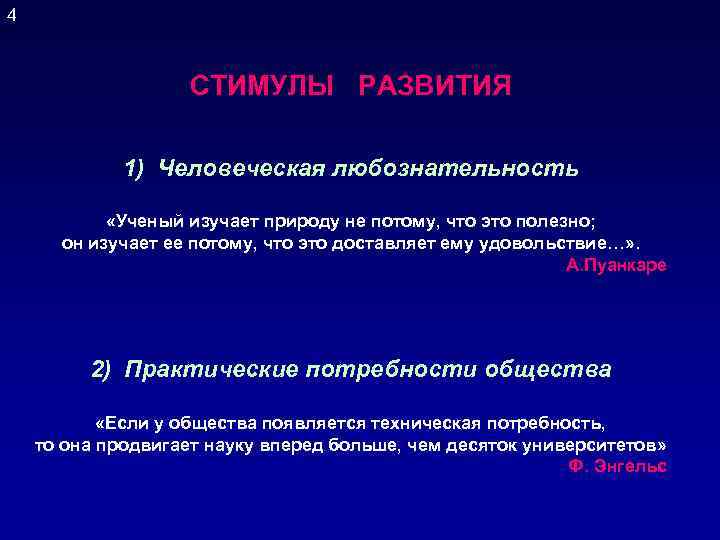 4

СТИМУЛЫ РАЗВИТИЯ

1) Человеческая любознательность

«Ученый изучает природу не потому, что это полезно; он изучает ее потому, что это доставляет ему удовольствие…».
А.Пуанкаре

2) Практические потребности общества

«Если у общества появляется техническая потребность, то она продвигает науку вперед больше, чем десяток университетов»
Ф. Энгельс